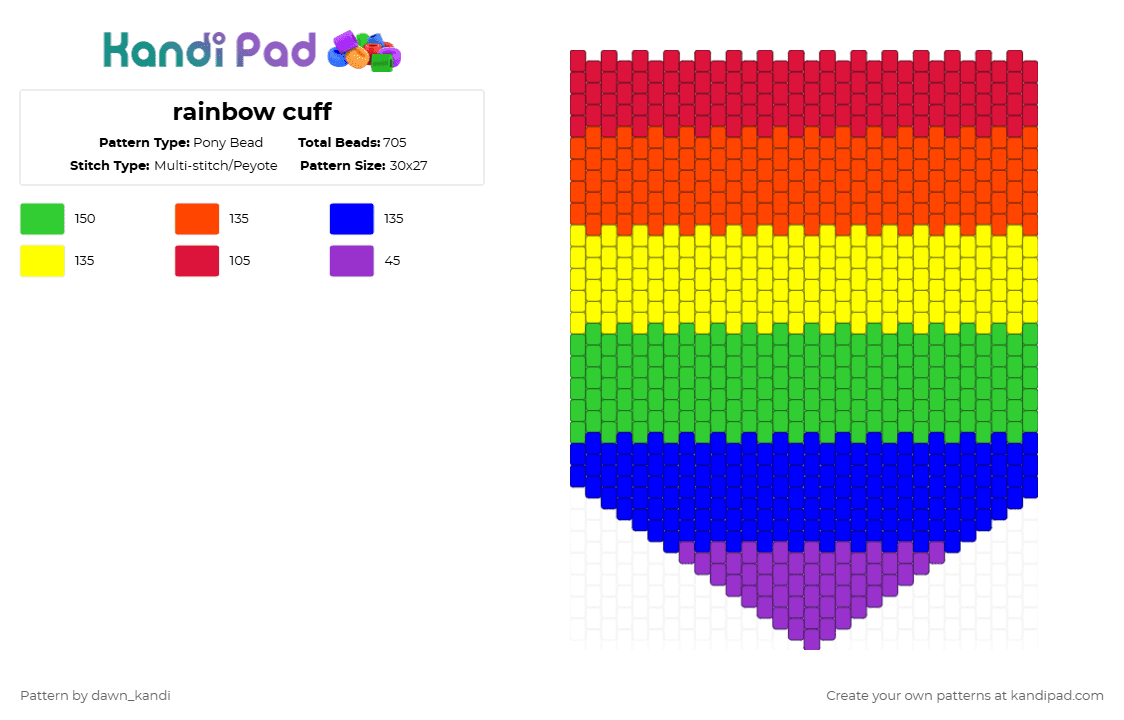 Kandi Pad

rainbow cuff

Pattern Type: Pony Bead
Total Beads: 705
Stitch Type: Multi-stitch/Peyote
Pattern Size: 30x27

150
135
135
135
105
45

Pattern by dawn_kandi

Create your own patterns at kandipad.com